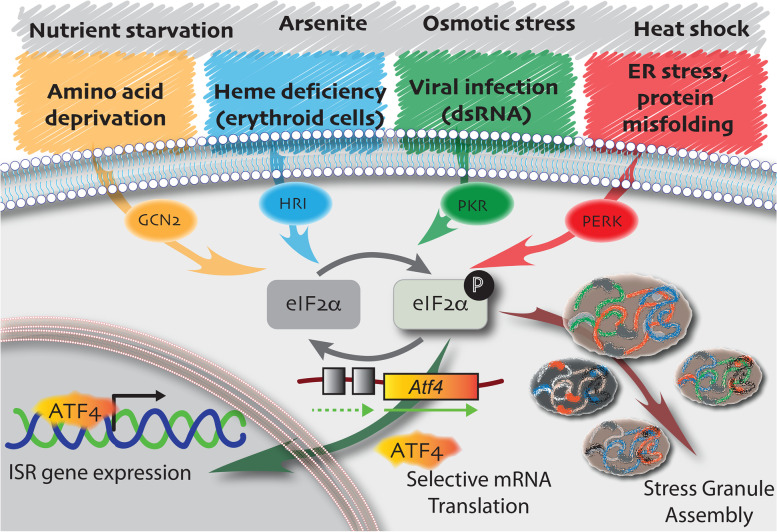 Nutrient starvation
Arsenite
Osmotic stress
Heat shock

Amino acid deprivation

Heme deficiency (erythroid cells)

Viral infection (dsRNA)

ER stress, protein misfolding

GCN2
HRI
PKR
PERK

eIF2α
eIF2α
P

Atf4

ATF4

ISR gene expression

ATF4
Selective mRNA Translation

Stress Granule Assembly